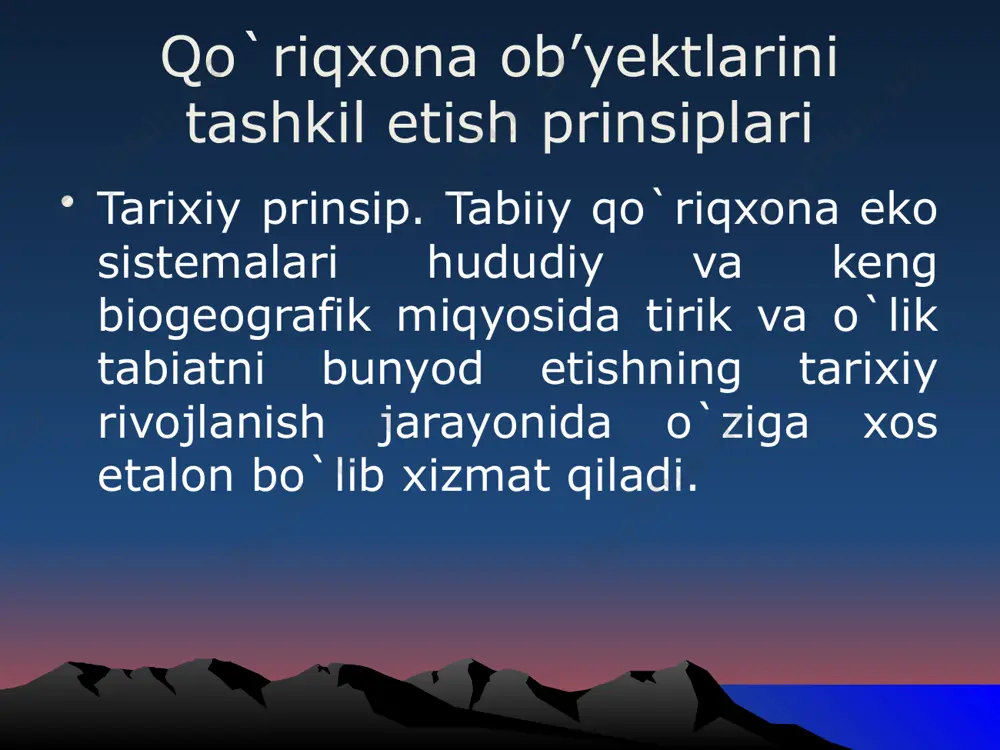 Qo`riqxona ob’yektlarini tashkil etish prinsiplari

• Tarixiy prinsip. Tabiiy qo`riqxona eko sistemalari hududiy va keng biogeografik miqyosida tirik va o`lik tabiatni bunyod etishning tarixiy rivojlanish jarayonida o`ziga xos etalon bo`lib xizmat qiladi.